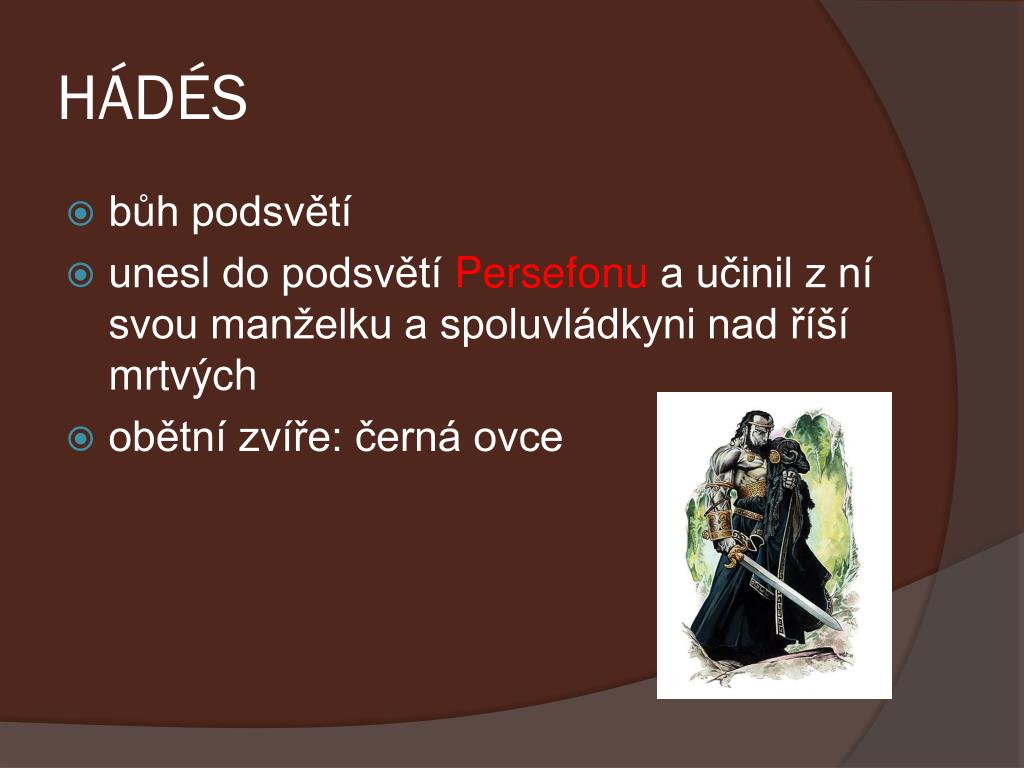 HÁDÉS

bůh podsvětí

unesl do podsvětí Persefonu a učinil z ní svou manželku a spoluvládkyni nad říší mrtvých

obětní zvíře: černá ovce